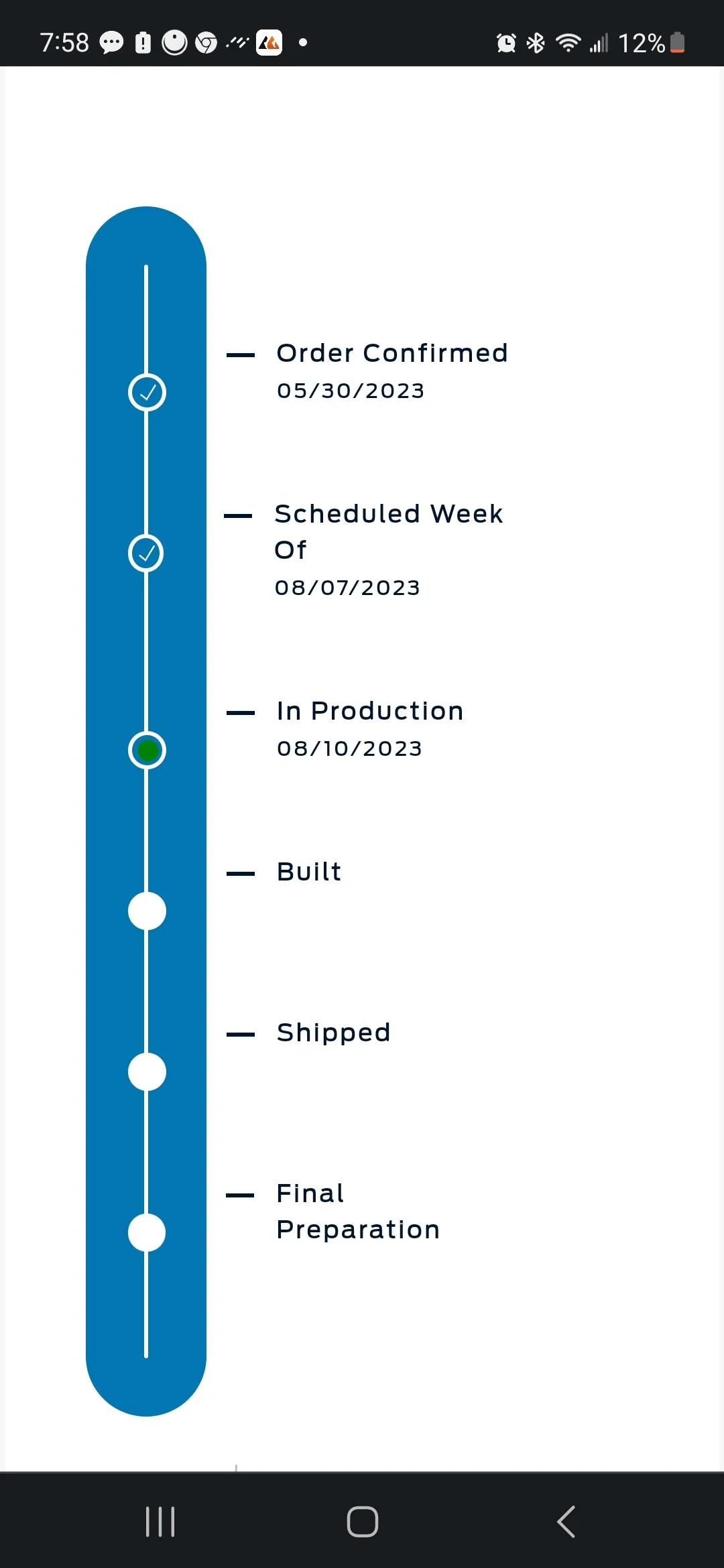 7:58

12%

Order Confirmed
05/30/2023

Scheduled Week Of
08/07/2023

In Production
08/10/2023

Built

Shipped

Final Preparation